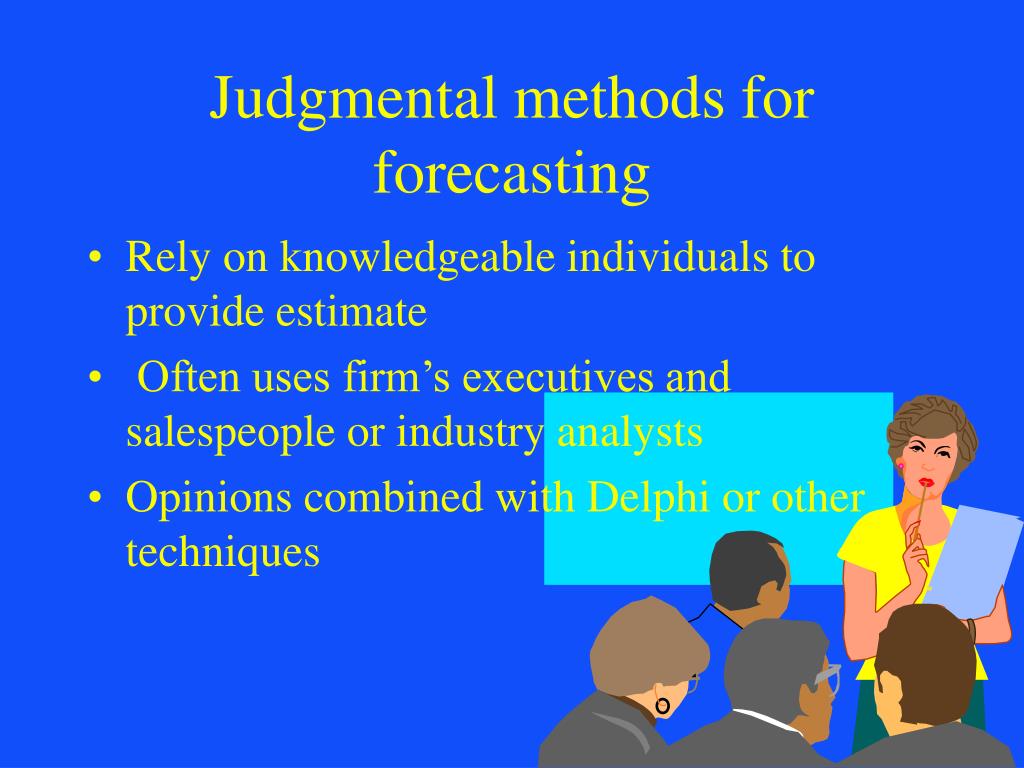 Judgmental methods for forecasting

• Rely on knowledgeable individuals to provide estimate
• Often uses firm’s executives and salespeople or industry analysts
• Opinions combined with Delphi or other techniques